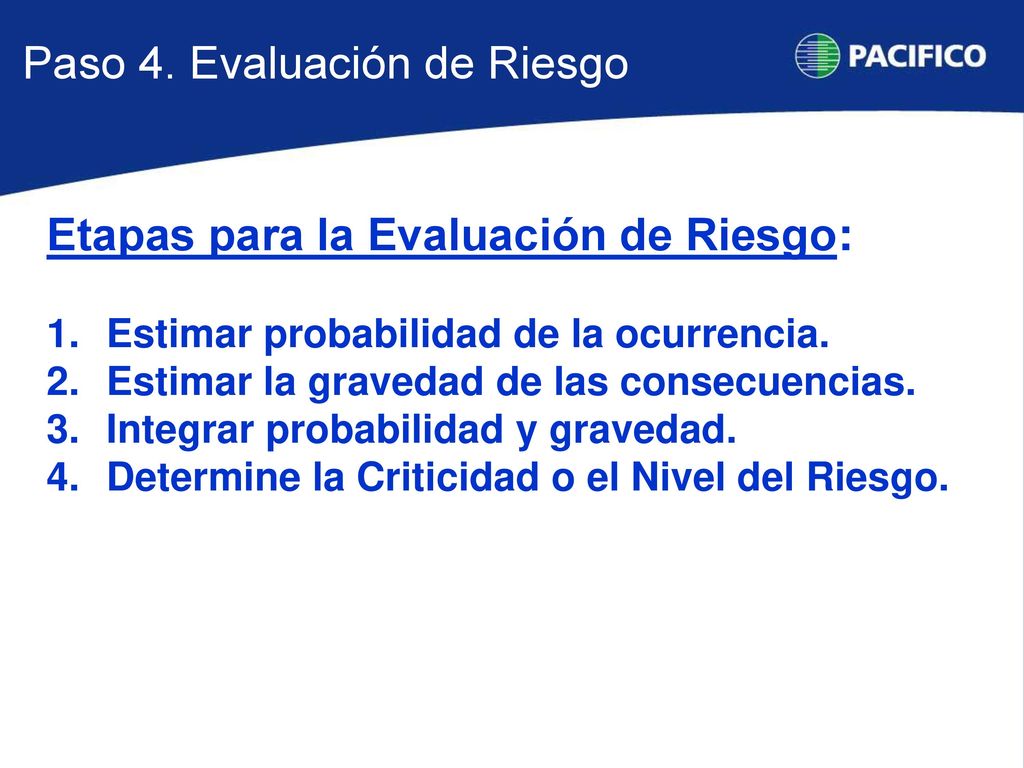 Paso 4. Evaluación de Riesgo

PACIFICO

Etapas para la Evaluación de Riesgo:

1. Estimar probabilidad de la ocurrencia.
2. Estimar la gravedad de las consecuencias.
3. Integrar probabilidad y gravedad.
4. Determine la Criticidad o el Nivel del Riesgo.